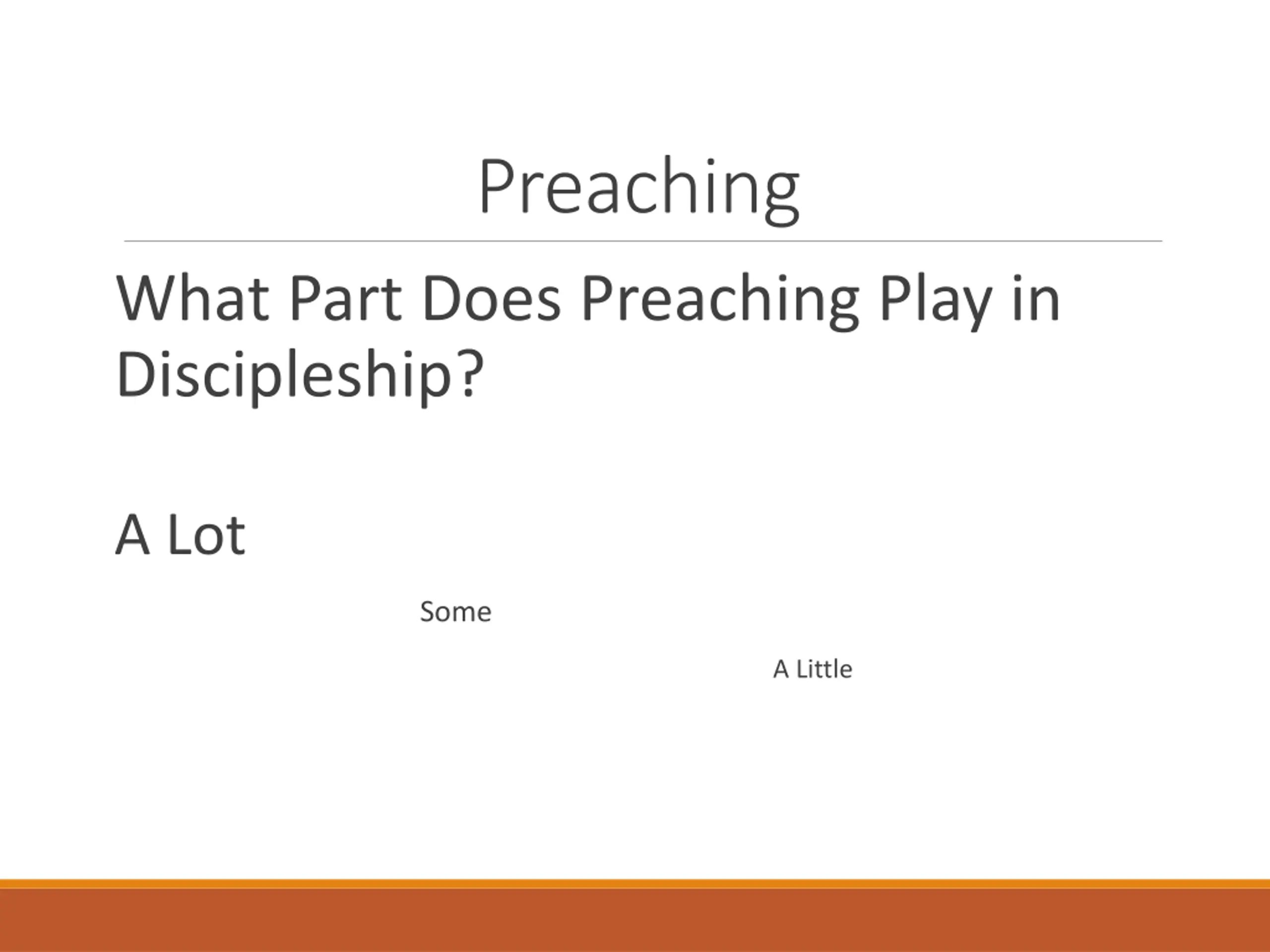 Preaching

What Part Does Preaching Play in Discipleship?

A Lot

Some

A Little